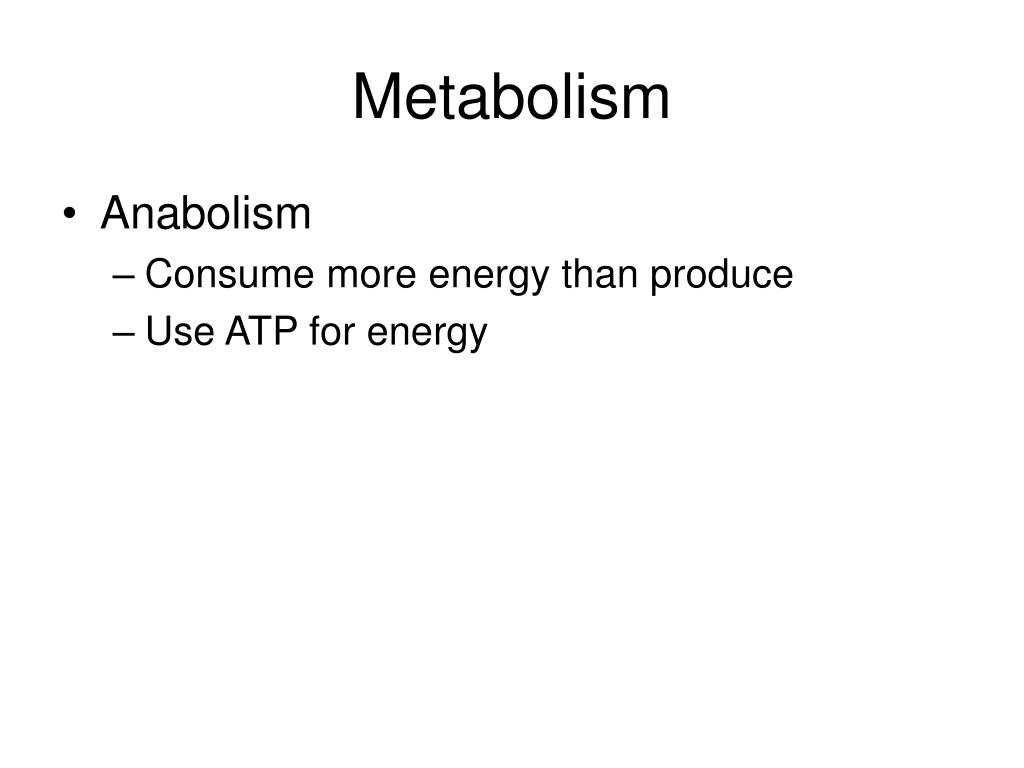 Metabolism

• Anabolism
– Consume more energy than produce
– Use ATP for energy